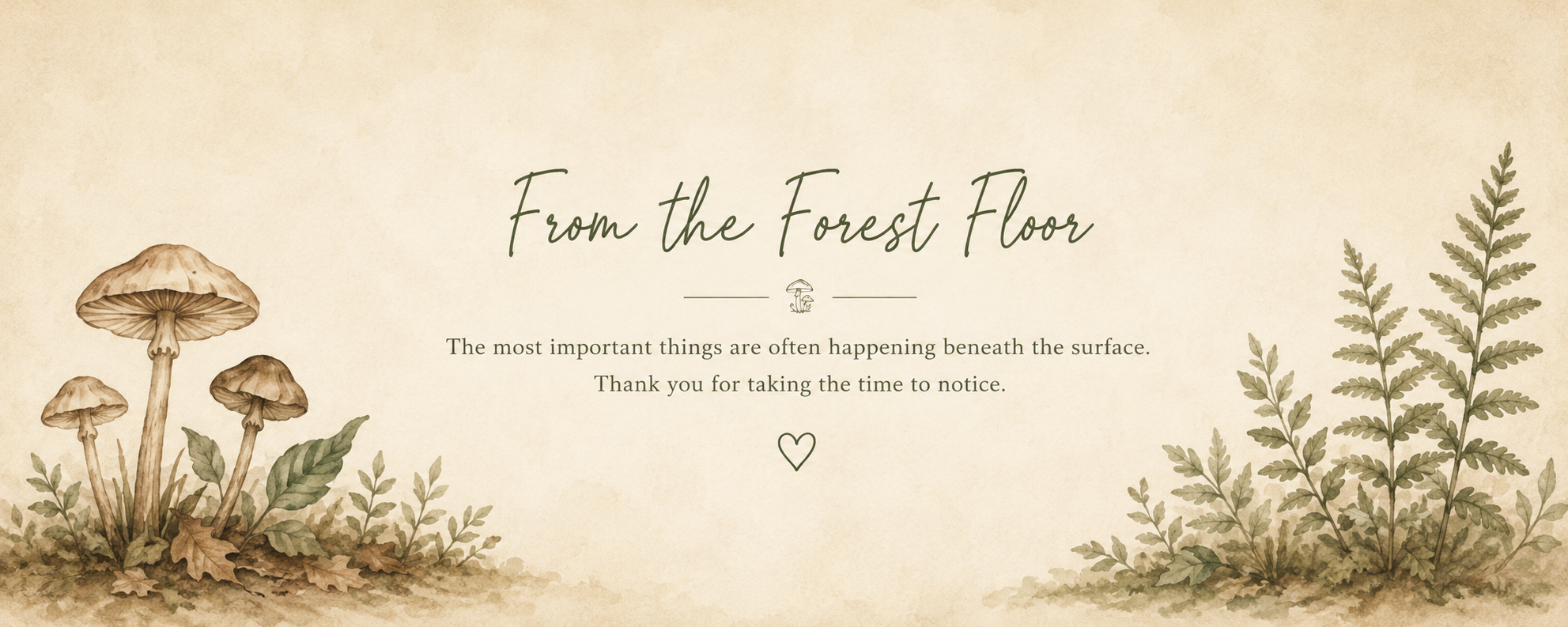 From the Forest Floor

The most important things are often happening beneath the surface.
Thank you for taking the time to notice.